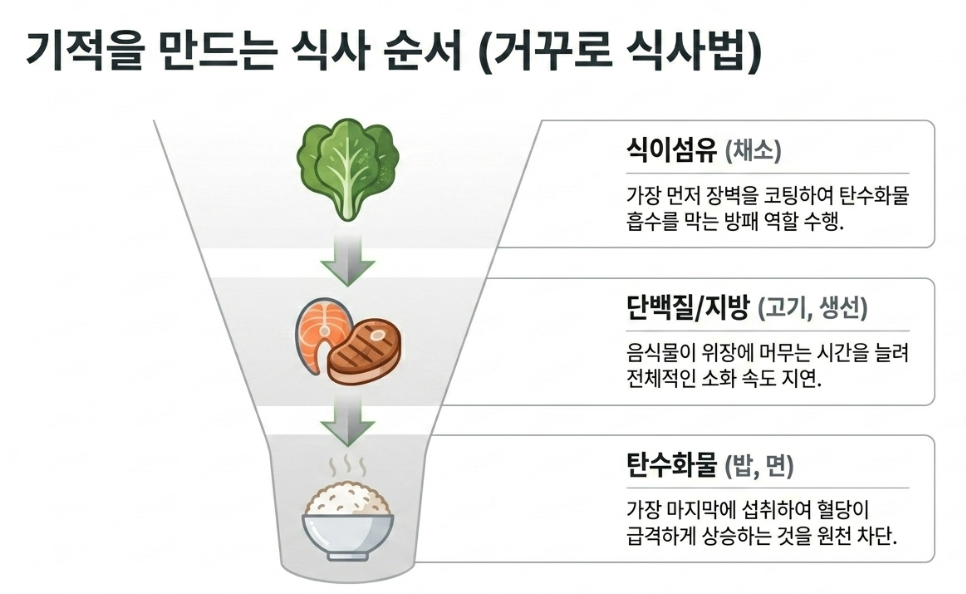 기적을 만드는 식사 순서 (거꾸로 식사법)

식이섬유 (채소)

가장 먼저 장벽을 코팅하여 탄수화물 흡수를 막는 방패 역할 수행.

단백질/지방 (고기, 생선)

음식물이 위장에 머무는 시간을 늘려 전체적인 소화 속도 지연.

탄수화물 (밥, 면)

가장 마지막에 섭취하여 혈당이 급격하게 상승하는 것을 원천 차단.